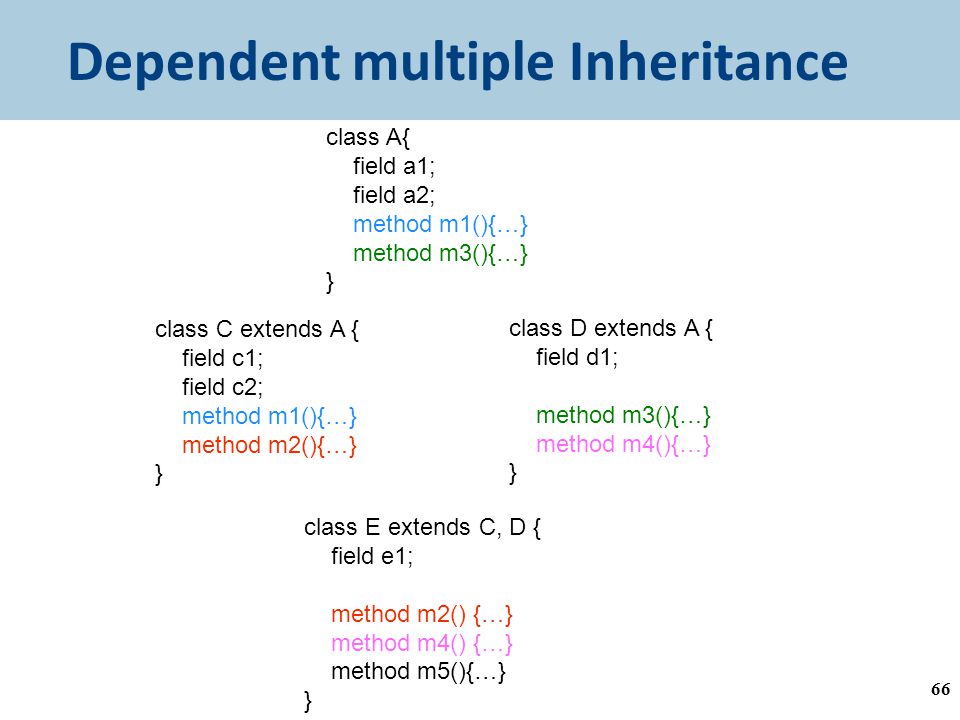 Dependent multiple Inheritance

class A{
field a1;
field a2;
method m1(){…}
method m3(){…}
}

class C extends A {
field c1;
field c2;
method m1(){…}
method m2(){…}
}

class D extends A {
field d1;

method m3(){…}
method m4(){…}
}

class E extends C, D {
field e1;

method m2() {…}
method m4() {…}
method m5(){…}
}

66